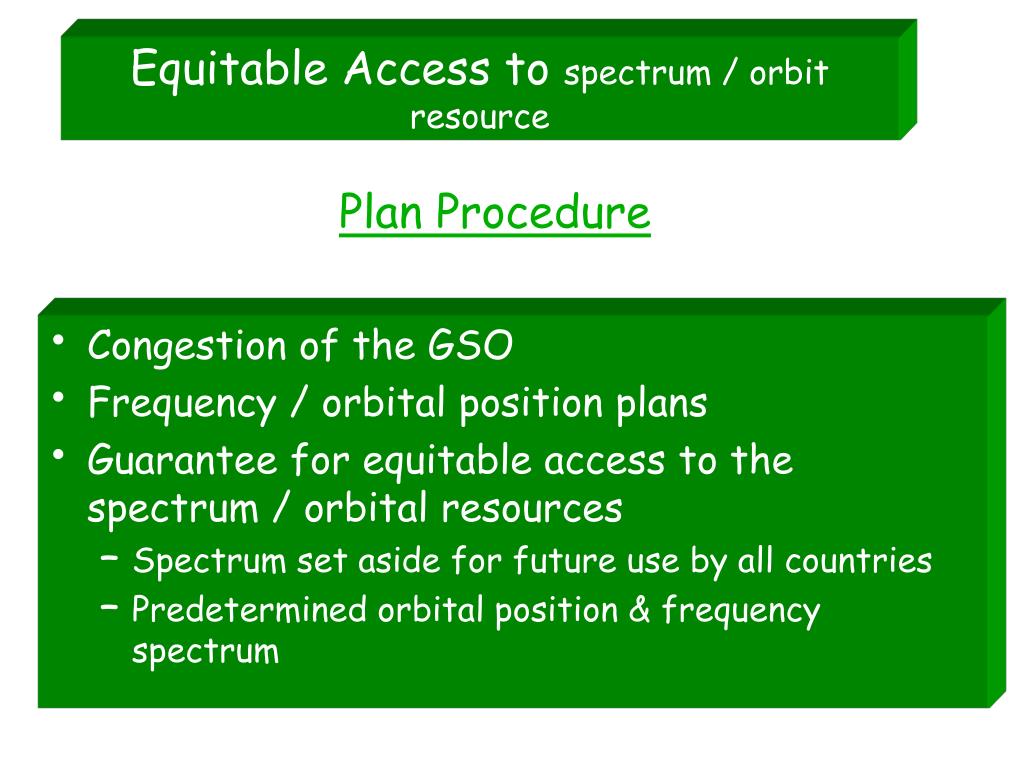 Equitable Access to spectrum / orbit resource

Plan Procedure

• Congestion of the GSO
• Frequency / orbital position plans
• Guarantee for equitable access to the spectrum / orbital resources
– Spectrum set aside for future use by all countries
– Predetermined orbital position & frequency spectrum